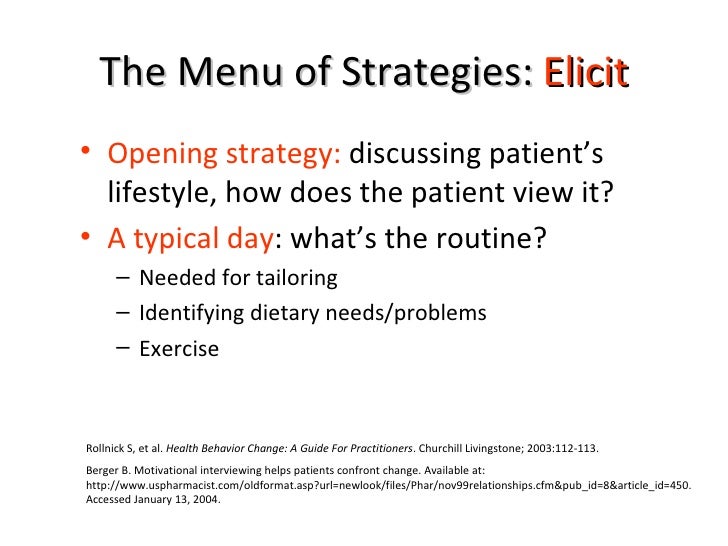 The Menu of Strategies: Elicit

• Opening strategy: discussing patient's lifestyle, how does the patient view it?

• A typical day: what's the routine?
– Needed for tailoring
– Identifying dietary needs/problems
– Exercise

Rollnick S, et al. Health Behavior Change: A Guide For Practitioners. Churchill Livingstone; 2003:112-113.

Berger B. Motivational interviewing helps patients confront change. Available at: http://www.uspharmacist.com/oldformat.asp?url=newlook/files/Phar/nov99relationships.cfm&pub_id=8&article_id=450. Accessed January 13, 2004.